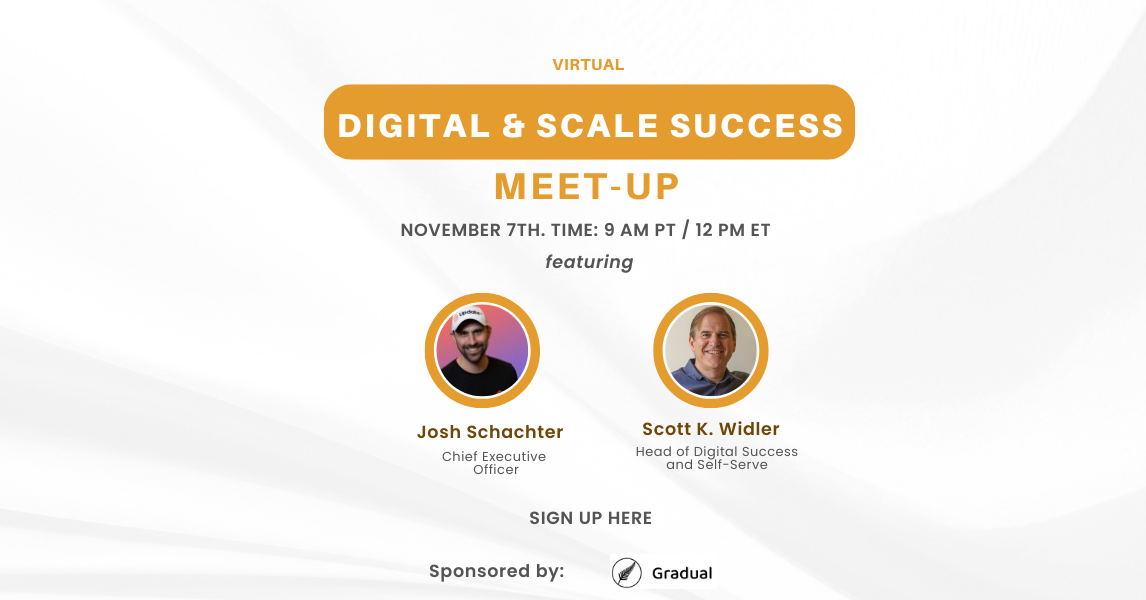 VIRTUAL

DIGITAL & SCALE SUCCESS

MEET-UP

NOVEMBER 7TH. TIME: 9 AM PT / 12 PM ET

featuring

Josh Schachter
Chief Executive Officer

Scott K. Widler
Head of Digital Success and Self-Serve

SIGN UP HERE

Sponsored by: Gradual